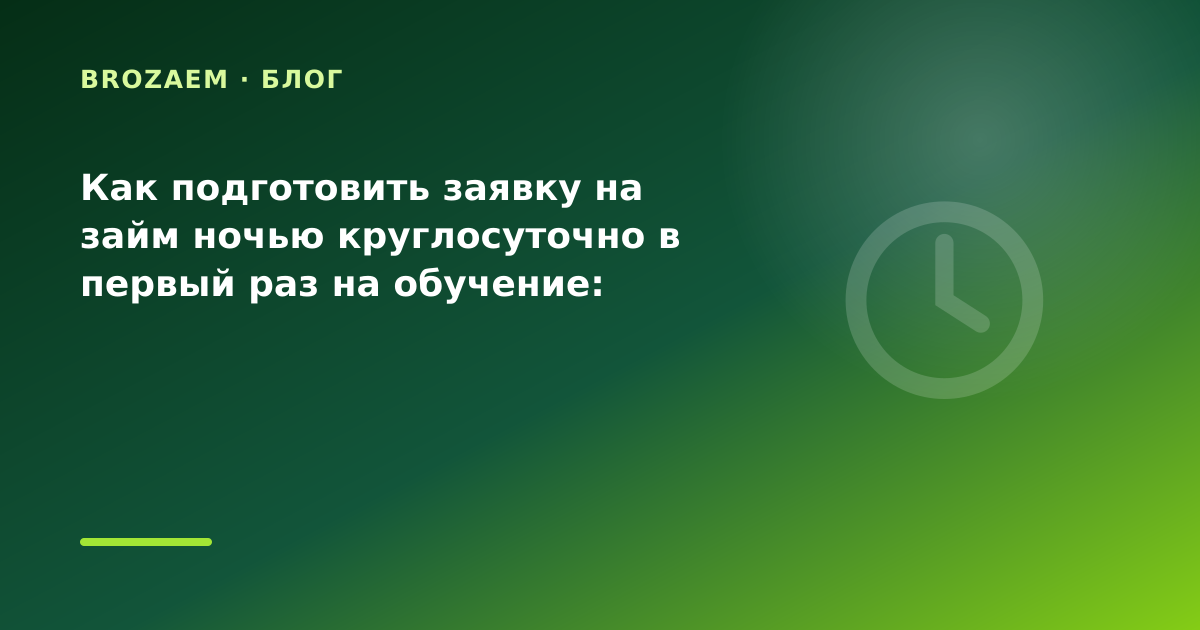 BROZAEM · БЛОГ

Как подготовить заявку на займ ночью круглосуточно в первый раз на обучение: